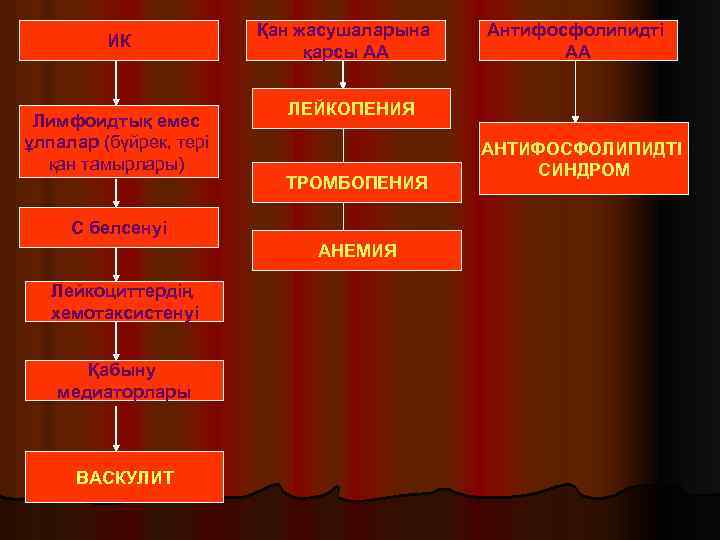 ИК

Лимфоидтық емес ұлпалар (бүйрек, тері қан тамырлары)

С белсенуі

Лейкоциттердің хемотаксистенуі

Қабыну медиаторлары

ВАСКУЛИТ

Қан жасушаларына қарсы АА

ЛЕЙКОПЕНИЯ

ТРОМБОПЕНИЯ

АНЕМИЯ

Антифосфолипидті АА

АНТИФОСФОЛИПИДТІ СИНДРОМ